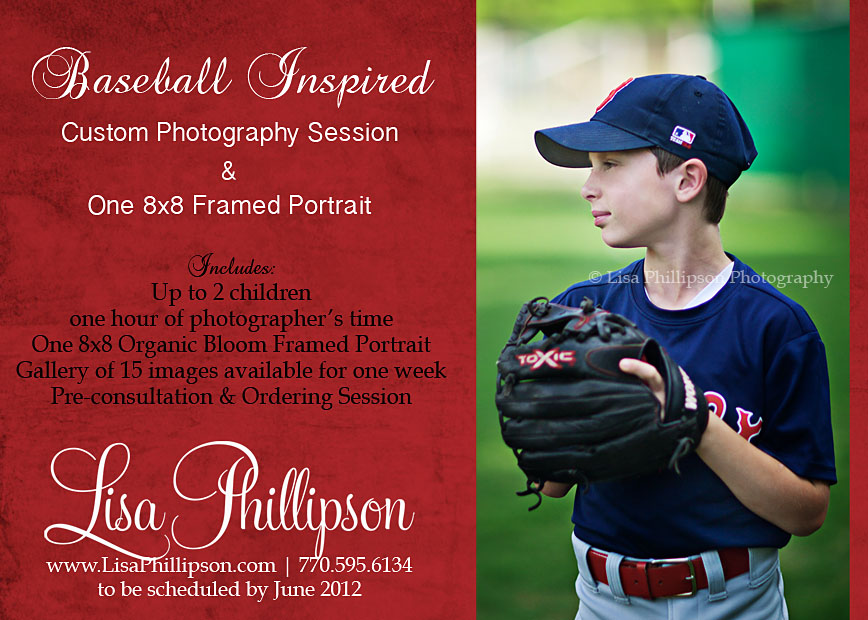 Baseball Inspired
Custom Photography Session
&
One 8x8 Framed Portrait

Includes:
Up to 2 children
one hour of photographer's time
One 8x8 Organic Bloom Framed Portrait
Gallery of 15 images available for one week
Pre-consultation & Ordering Session

Lisa Phillipson
www.LisaPhillipson.com | 770.595.6134
to be scheduled by June 2012

© Lisa Phillipson Photography

TOXIC